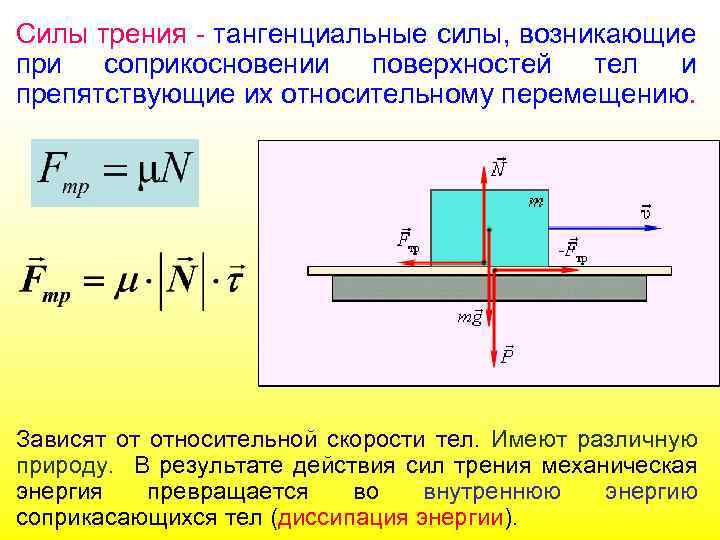 Силы трения - тангенциальные силы, возникающие при соприкосновении поверхностей тел и препятствующие их относительному перемещению.

$F_{тр} = \mu N$

$\vec{F}_{тр} = \mu \cdot |\vec{N}| \cdot \vec{\tau}$

$\vec{N}$

$m$

$\vec{v}$

$\vec{F}_{тр}$

$-\vec{F}_{тр}$

$m\vec{g}$

$\vec{P}$

Зависят от относительной скорости тел. Имеют различную природу. В результате действия сил трения механическая энергия превращается во внутреннюю энергию соприкасающихся тел (диссипация энергии).